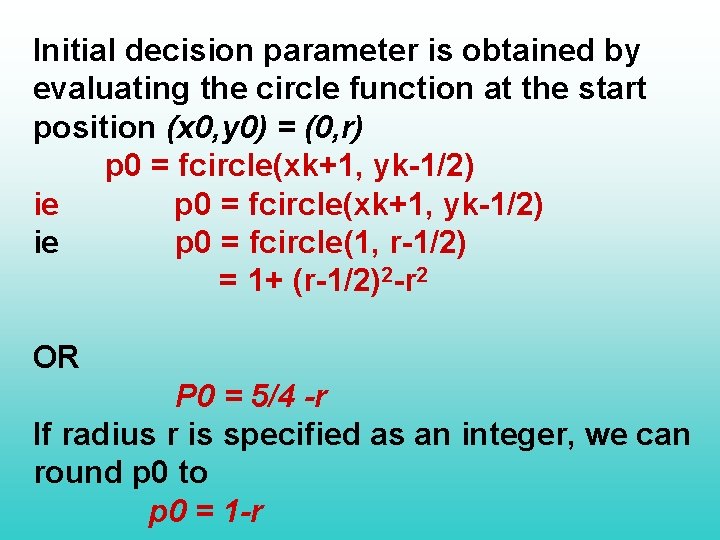 Initial decision parameter is obtained by evaluating the circle function at the start position (x0,y0) = (0,r)

p0 = fcircle(xk+1, yk-1/2)

ie p0 = fcircle(xk+1, yk-1/2)

ie p0 = fcircle(1, r-1/2)

$= 1+ (r-1/2)^2-r^2$

OR

P0 = 5/4 -r

If radius r is specified as an integer, we can round p0 to

p0 = 1-r